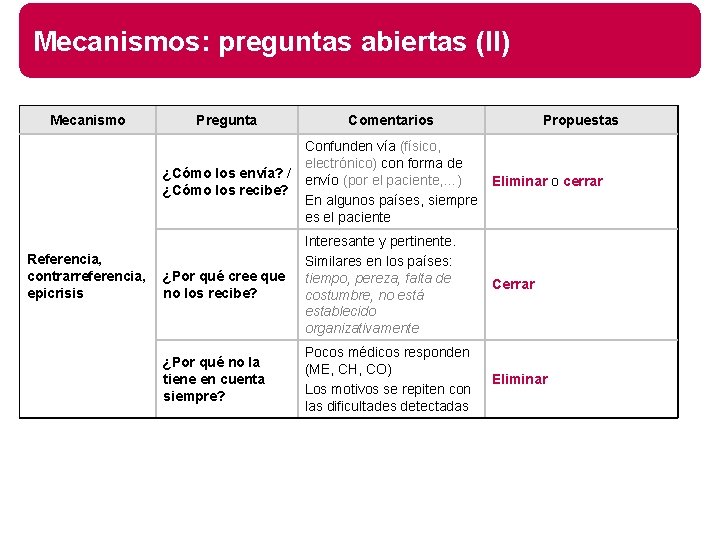 Mecanismos: preguntas abiertas (II)

| Mecanismo | Pregunta | Comentarios | Propuestas |
|---|---|---|---|
| Referencia, contrarreferencia, epicrisis | ¿Cómo los envía? / ¿Cómo los recibe? | Confunden vía (físico, electrónico) con forma de envío (por el paciente,...) En algunos países, siempre es el paciente | Eliminar o cerrar |
| | ¿Por qué cree que no los recibe? | Interesante y pertinente. Similares en los países: tiempo, pereza, falta de costumbre, no está establecido organizativamente | Cerrar |
| | ¿Por qué no la tiene en cuenta siempre? | Pocos médicos responden (ME, CH, CO) Los motivos se repiten con las dificultades detectadas | Eliminar |